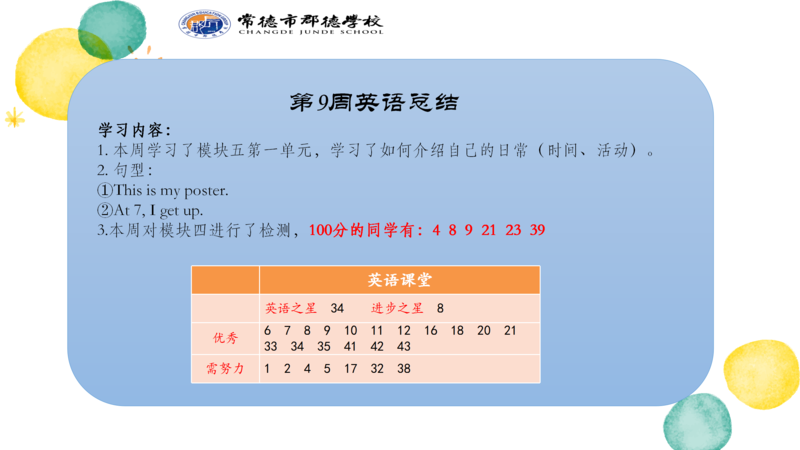 常德市郡德学校
CHANGDE JUNDE SCHOOL

第9周英语总结

学习内容：
1. 本周学习了模块五第一单元，学习了如何介绍自己的日常（时间、活动）。
2. 句型：
①This is my poster.
②At 7, I get up.
3.本周对模块四进行了检测，100分的同学有：4 8 9 21 23 39

| | 英语课堂 |
|---|---|
| | 英语之星 34 进步之星 8 |
| 优秀 | 6 7 8 9 10 11 12 16 18 20 21 33 34 35 41 42 43 |
| 需努力 | 1 2 4 5 17 32 38 |